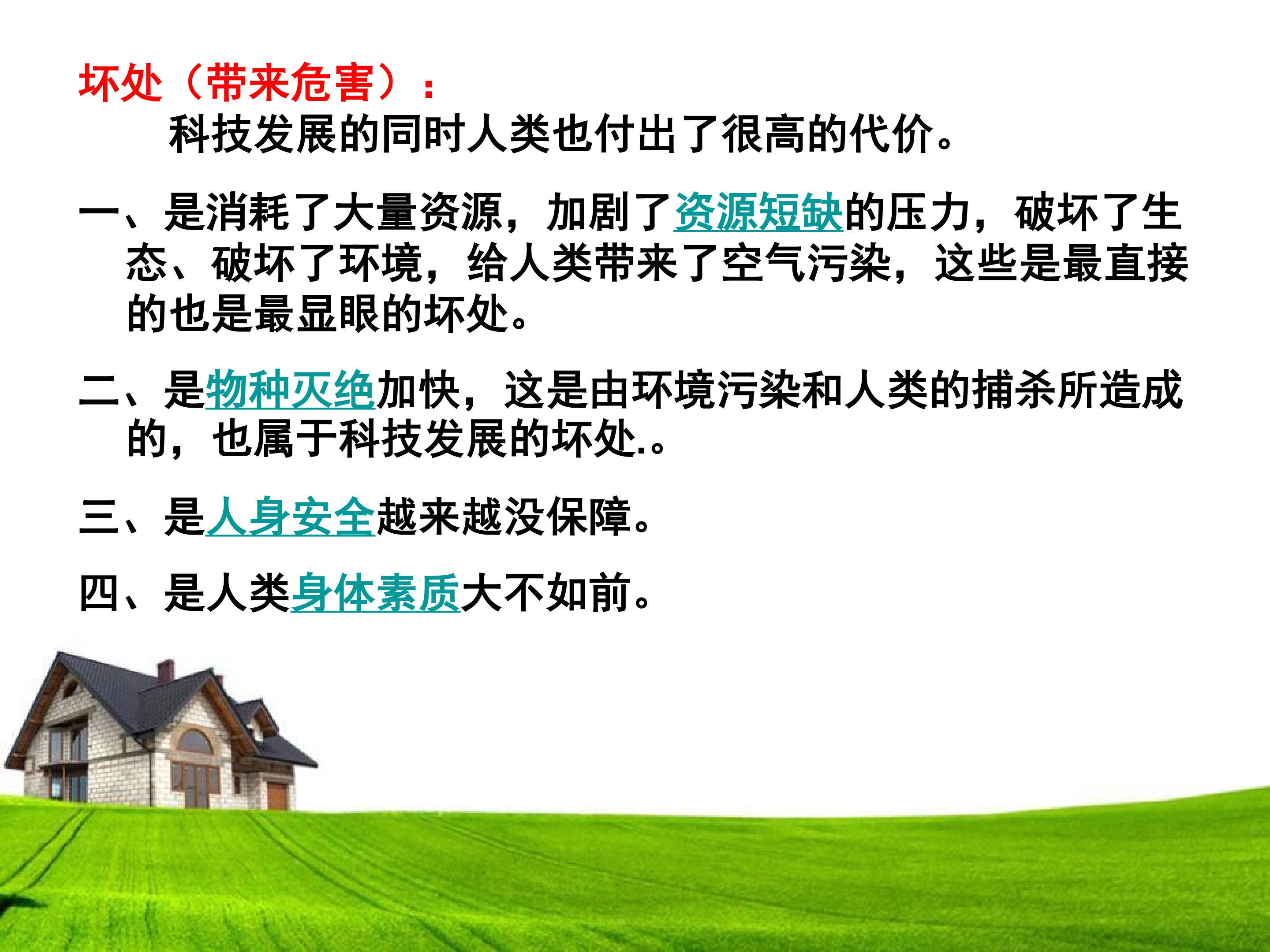 坏处（带来危害）：

科技发展的同时人类也付出了很高的代价。

一、是消耗了大量资源，加剧了资源短缺的压力，破坏了生态、破坏了环境，给人类带来了空气污染，这些是最直接的也是最显眼的坏处。

二、是物种灭绝加快，这是由环境污染和人类的捕杀所造成的，也属于科技发展的坏处.。

三、是人身安全越来越没保障。

四、是人类身体素质大不如前。